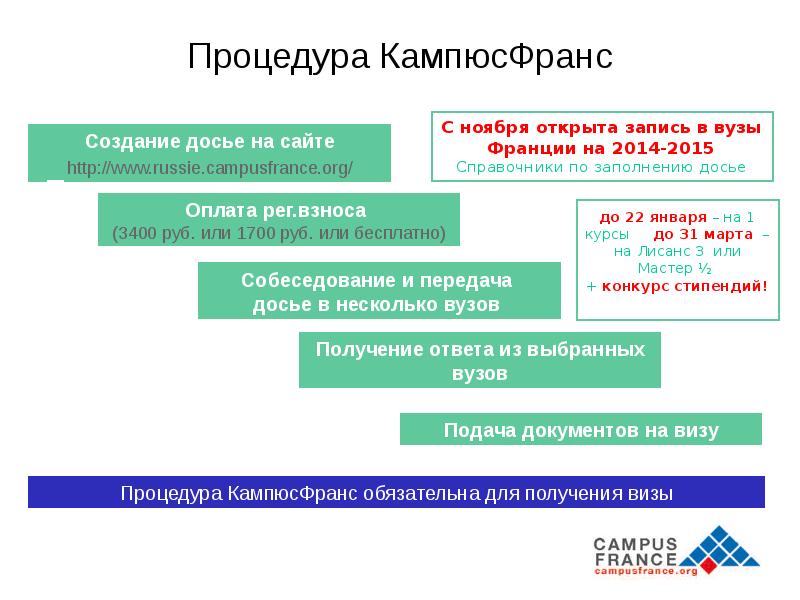 Процедура КампюсФранс

Создание досье на сайте
http://www.russie.campusfrance.org/

С ноября открыта запись в вузы Франции на 2014-2015
Справочники по заполнению досье

Оплата рег.взноса
(3400 руб. или 1700 руб. или бесплатно)

до 22 января – на 1 курсы до 31 марта – на Лисанс 3 или Мастер ½
+ конкурс стипендий!

Собеседование и передача досье в несколько вузов

Получение ответа из выбранных вузов

Подача документов на визу

Процедура КампюсФранс обязательна для получения визы

CAMPUS FRANCE
campusfrance.org